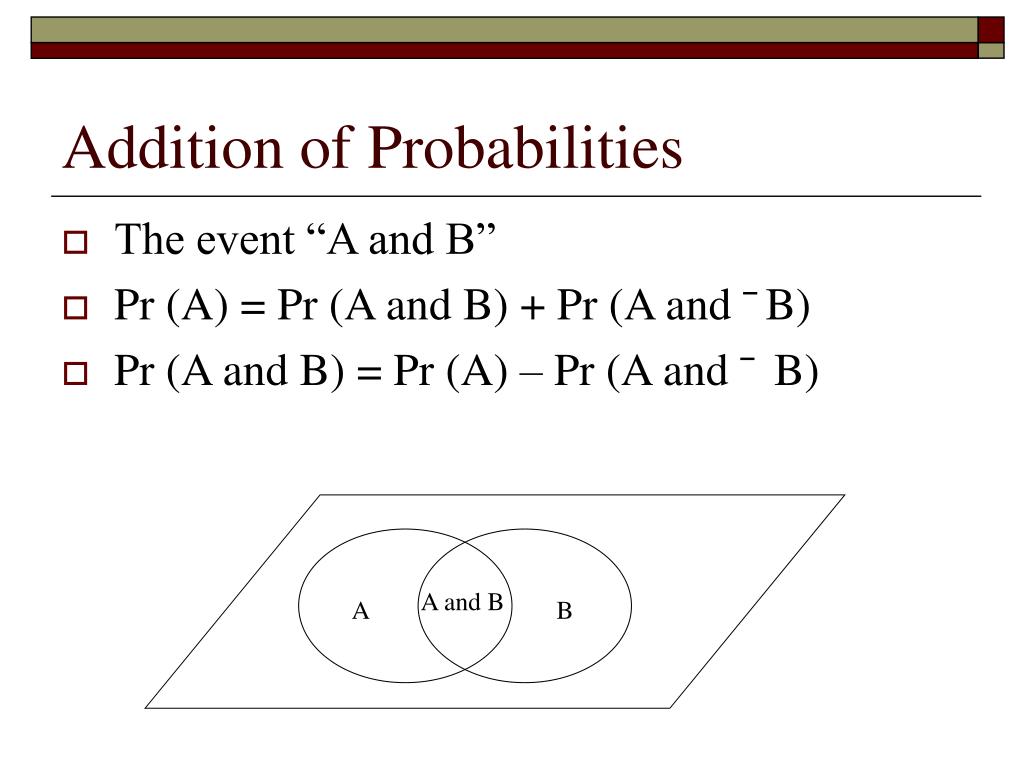 Addition of Probabilities

The event “A and B”

Pr (A) = Pr (A and B) + Pr (A and ¯ B)

Pr (A and B) = Pr (A) – Pr (A and ¯ B)

A

A and B

B